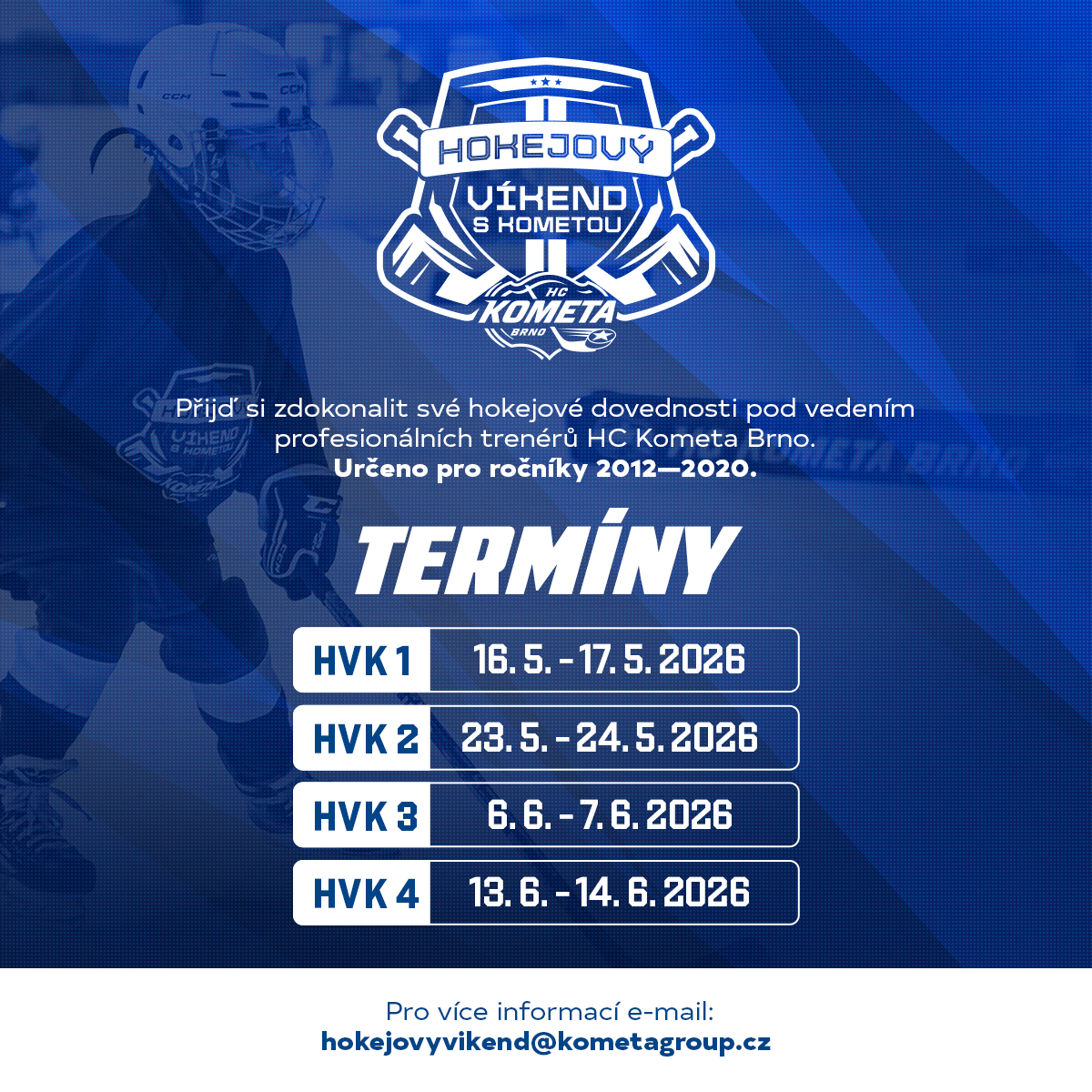 HOKEJOVÝ
VÍKEND
S KOMETOU
HC
KOMETA
BRNO

Přijď si zdokonalit své hokejové dovednosti pod vedením profesionálních trenérů HC Kometa Brno.
Určeno pro ročníky 2012—2020.

TERMÍNY

| HVK 1 | 16. 5. - 17. 5. 2026 |
|---|---|
| HVK 2 | 23. 5. - 24. 5. 2026 |
| HVK 3 | 6. 6. - 7. 6. 2026 |
| HVK 4 | 13. 6. - 14. 6. 2026 |

Pro více informací e-mail:
hokejovyvikend@kometagroup.cz